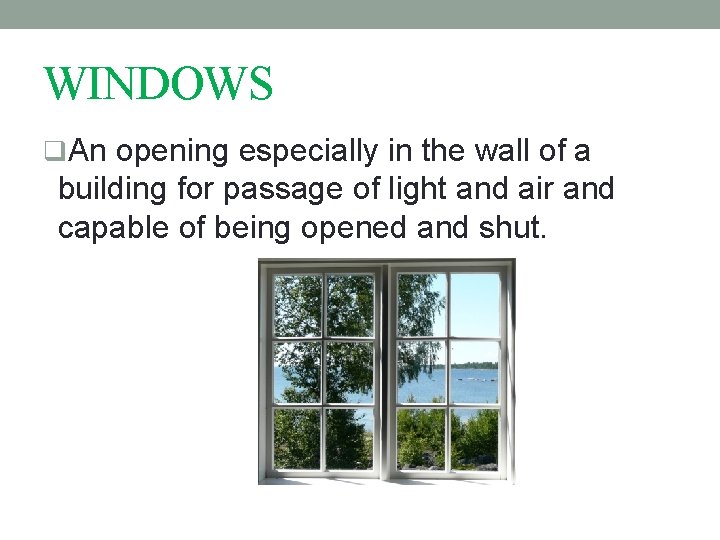 WINDOWS

❑An opening especially in the wall of a building for passage of light and air and capable of being opened and shut.